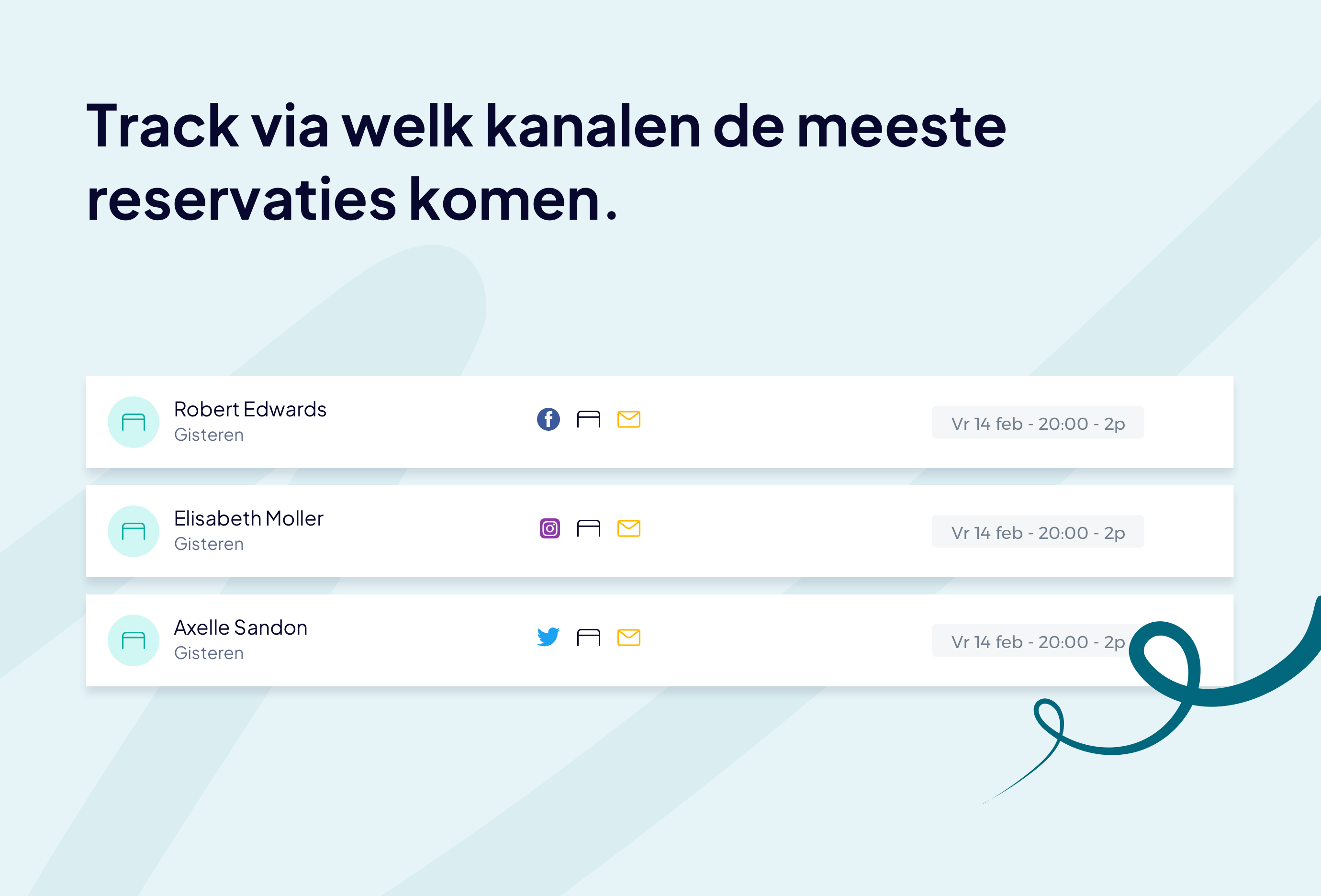 Track via welk kanalen de meeste reservaties komen.

Robert Edwards
Gisteren
Vr 14 feb - 20:00 - 2p

Elisabeth Moller
Gisteren
Vr 14 feb - 20:00 - 2p

Axelle Sandon
Gisteren
Vr 14 feb - 20:00 - 2p